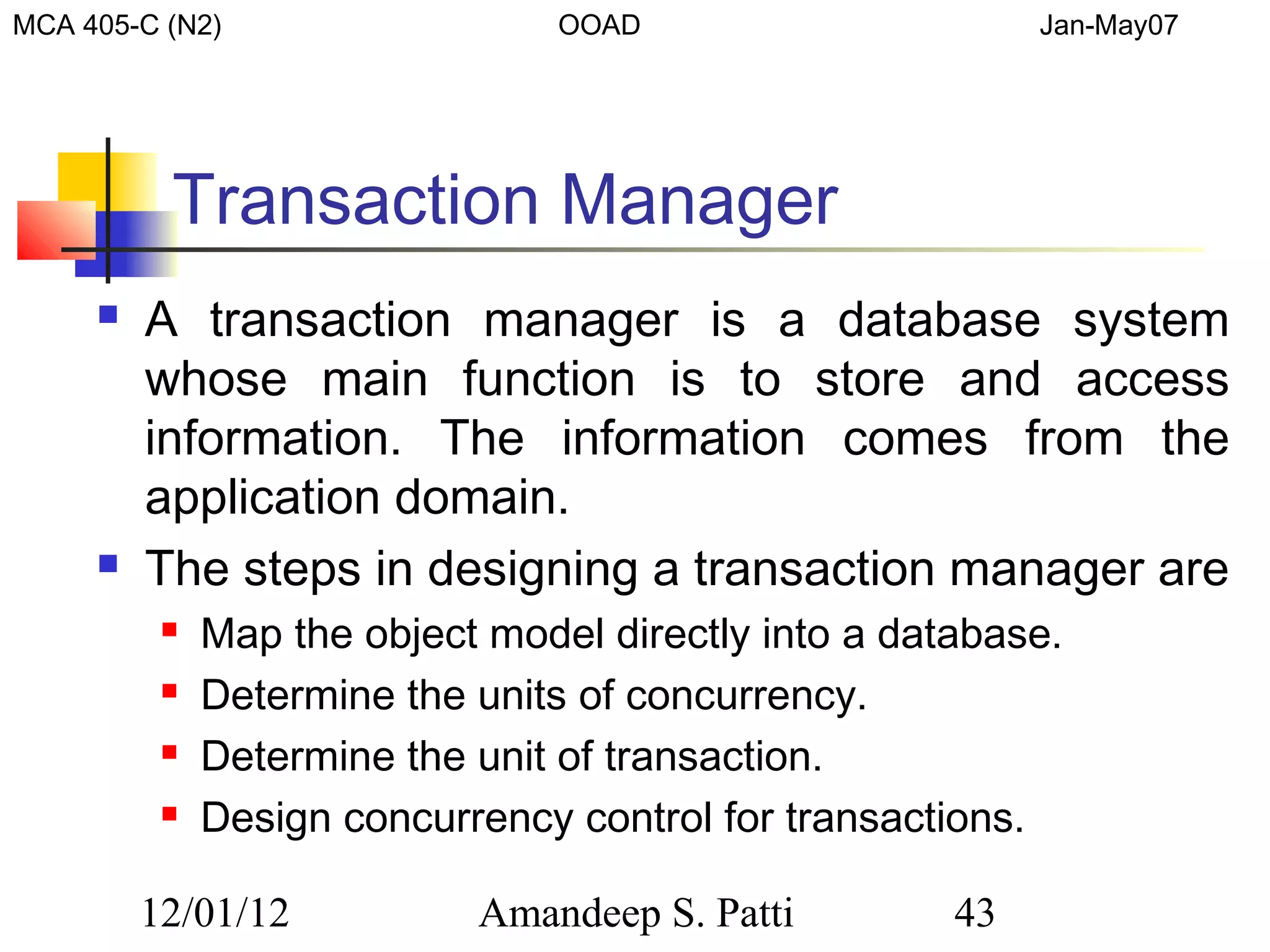 MCA 405-C (N2) OOAD Jan-May07

Transaction Manager

A transaction manager is a database system whose main function is to store and access information. The information comes from the application domain.

The steps in designing a transaction manager are

Map the object model directly into a database.

Determine the units of concurrency.

Determine the unit of transaction.

Design concurrency control for transactions.

12/01/12 Amandeep S. Patti 43